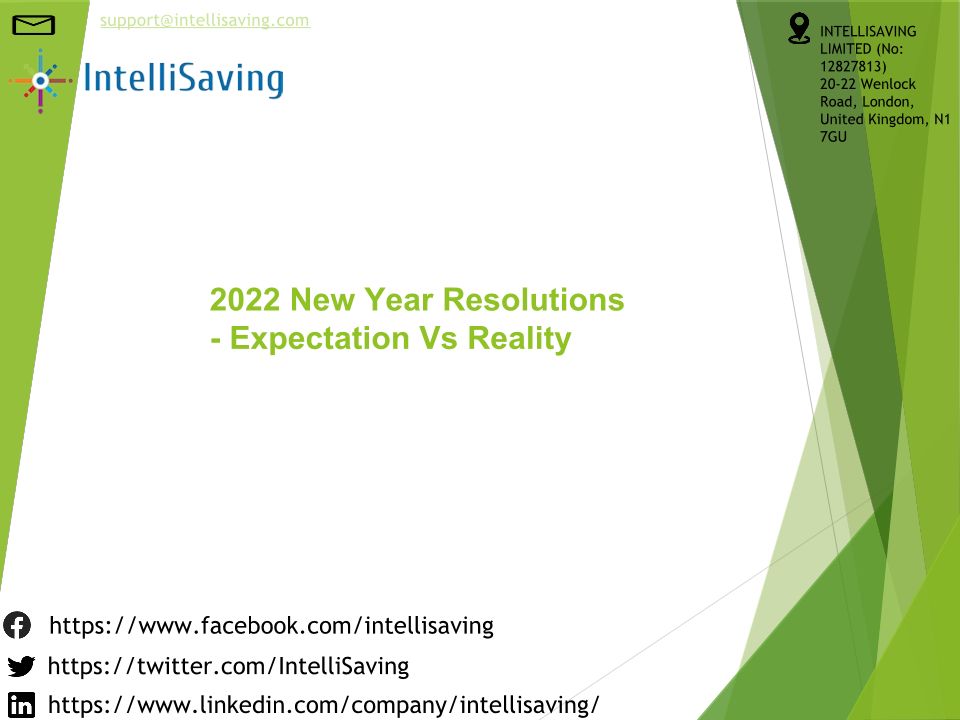 support@intellisaving.com

IntelliSaving

INTELLISAVING LIMITED (No: 12827813) 20-22 Wenlock Road, London, United Kingdom, N1 7GU

2022 New Year Resolutions - Expectation Vs Reality

https://www.facebook.com/intellisaving

https://twitter.com/IntelliSaving

https://www.linkedin.com/company/intellisaving/